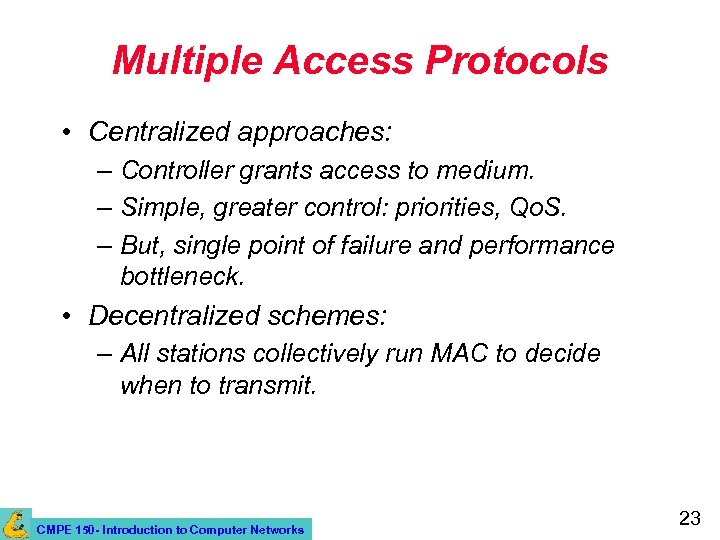 Multiple Access Protocols

• Centralized approaches:
– Controller grants access to medium.
– Simple, greater control: priorities, QoS.
– But, single point of failure and performance bottleneck.

• Decentralized schemes:
– All stations collectively run MAC to decide when to transmit.

CMPE 150- Introduction to Computer Networks

23